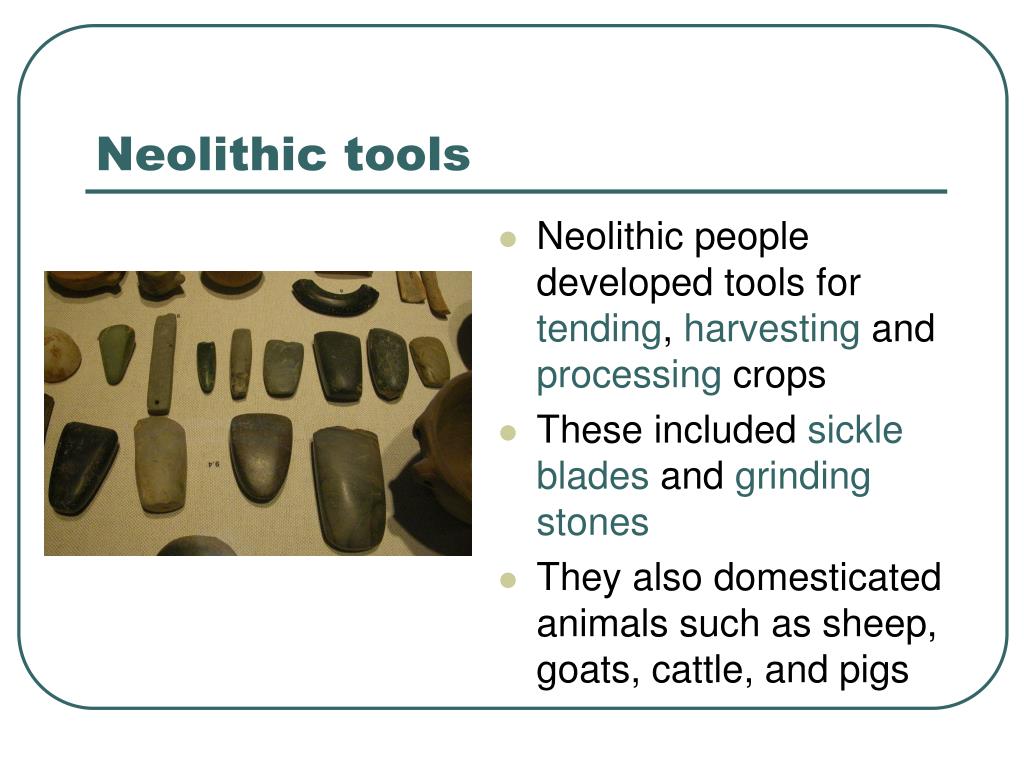 Neolithic tools

- Neolithic people developed tools for tending, harvesting and processing crops
- These included sickle blades and grinding stones
- They also domesticated animals such as sheep, goats, cattle, and pigs